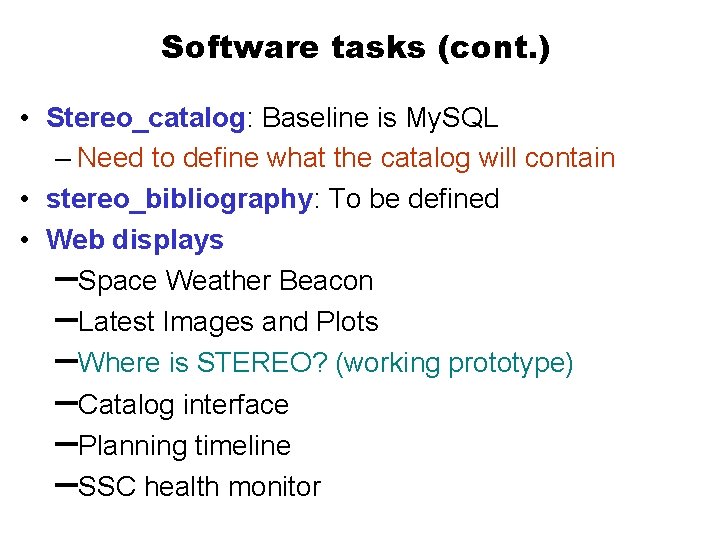 Software tasks (cont.)

• Stereo_catalog: Baseline is MySQL
  – Need to define what the catalog will contain
• stereo_bibliography: To be defined
• Web displays
  – Space Weather Beacon
  – Latest Images and Plots
  – Where is STEREO? (working prototype)
  – Catalog interface
  – Planning timeline
  – SSC health monitor